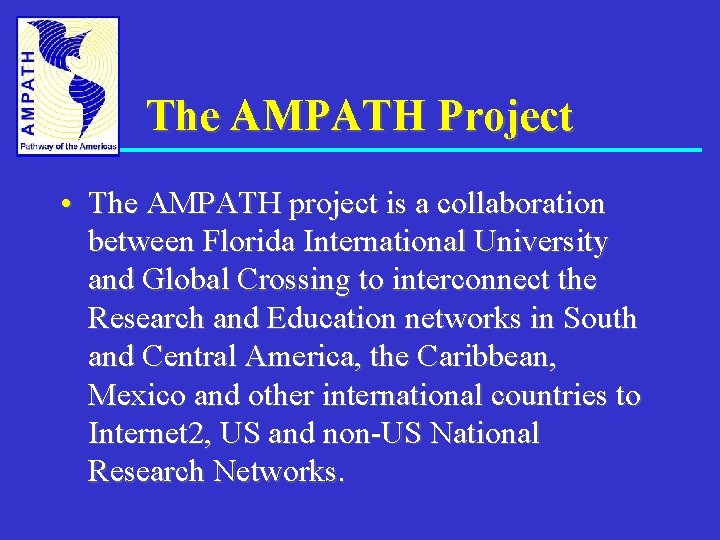 AMPATH
Pathway of the Americas

The AMPATH Project

• The AMPATH project is a collaboration between Florida International University and Global Crossing to interconnect the Research and Education networks in South and Central America, the Caribbean, Mexico and other international countries to Internet2, US and non-US National Research Networks.